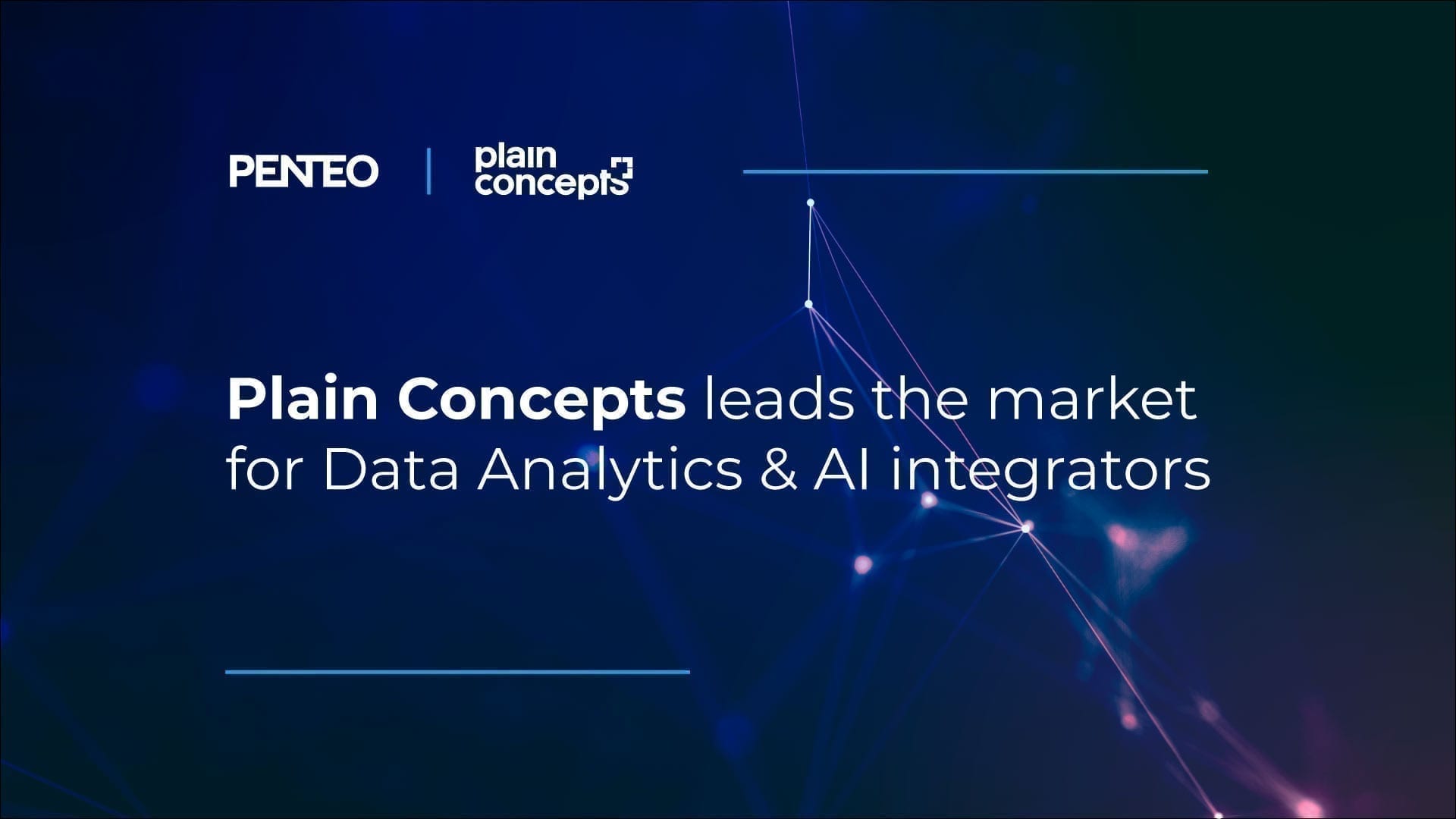 PENTEO | plain concepts

Plain Concepts leads the market for Data Analytics & AI integrators